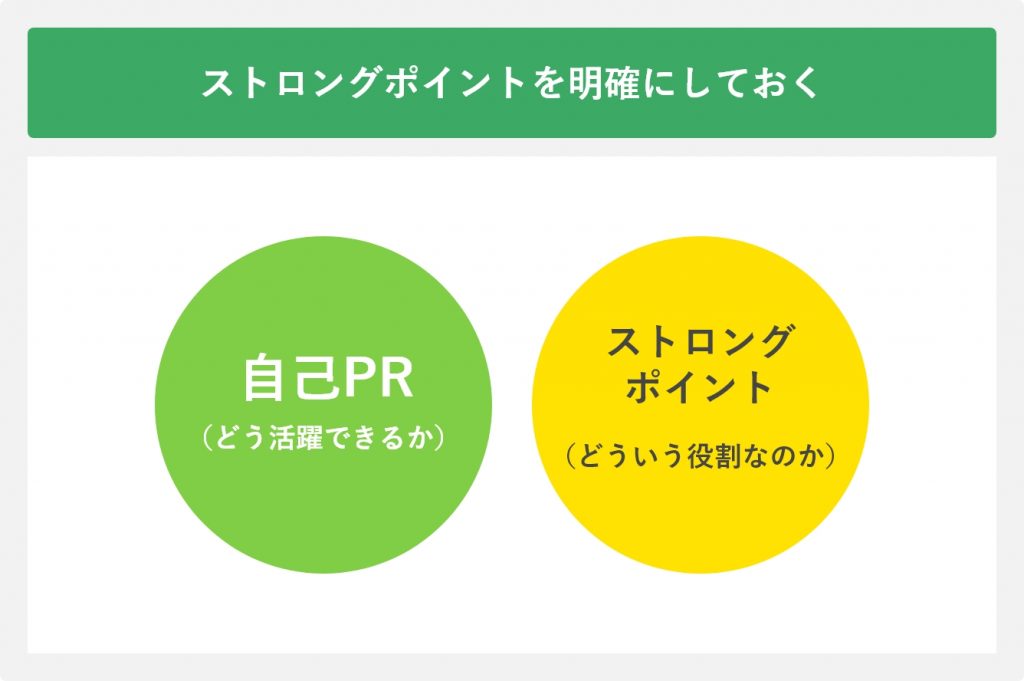 ストロングポイントを明確にしておく

自己PR
（どう活躍できるか）

ストロング
ポイント

（どういう役割なのか）